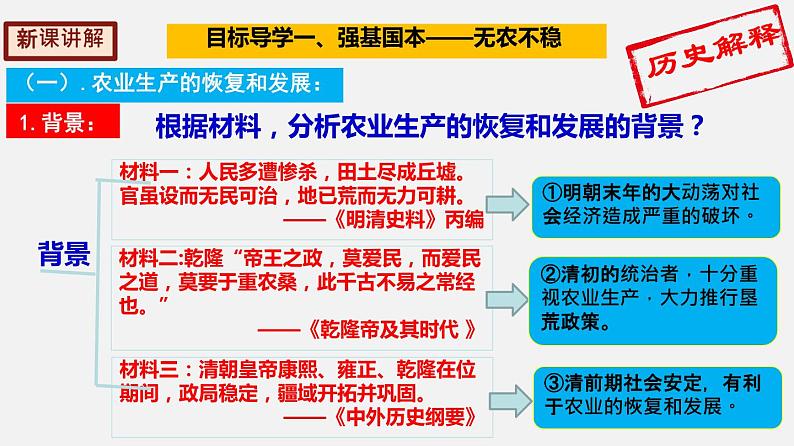 新课讲解

目标导学一、强基国本——无农不稳

历史解释

（一）. 农业生产的恢复和发展：

1. 背景：

根据材料，分析农业生产的恢复和发展的背景？

背景

材料一：人民多遭惨杀，田土尽成丘墟。官虽设而无民可治，地已荒而无力可耕。
——《明清史料》丙编

①明朝末年的大动荡对社会经济造成严重的破坏。

材料二:乾隆“帝王之政，莫爱民，而爱民之道，莫要于重农桑，此千古不易之常经也。”
——《乾隆帝及其时代 》

②清初的统治者，十分重视农业生产，大力推行垦荒政策。

材料三：清朝皇帝康熙、雍正、乾隆在位期间，政局稳定，疆域开拓并巩固。
——《中外历史纲要》

③清前期社会安定，有利于农业的恢复和发展。